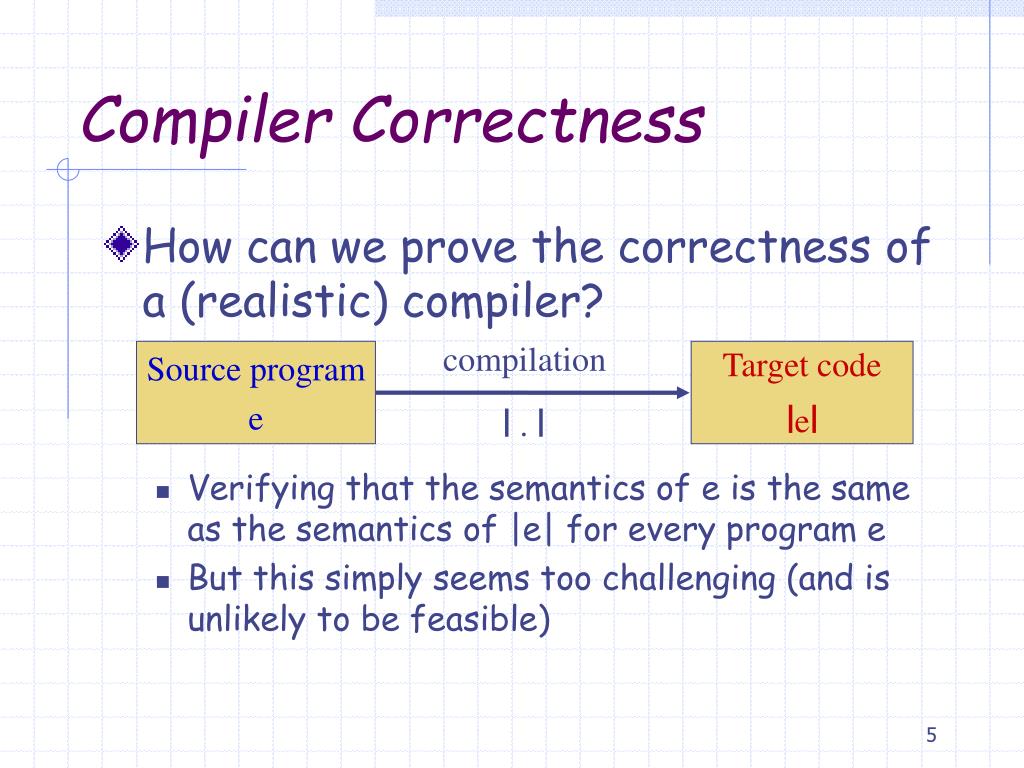 Compiler Correctness

How can we prove the correctness of a (realistic) compiler?

Source program
e

compilation

|.|

Target code
|e|

- Verifying that the semantics of e is the same as the semantics of |e| for every program e
- But this simply seems too challenging (and is unlikely to be feasible)

5